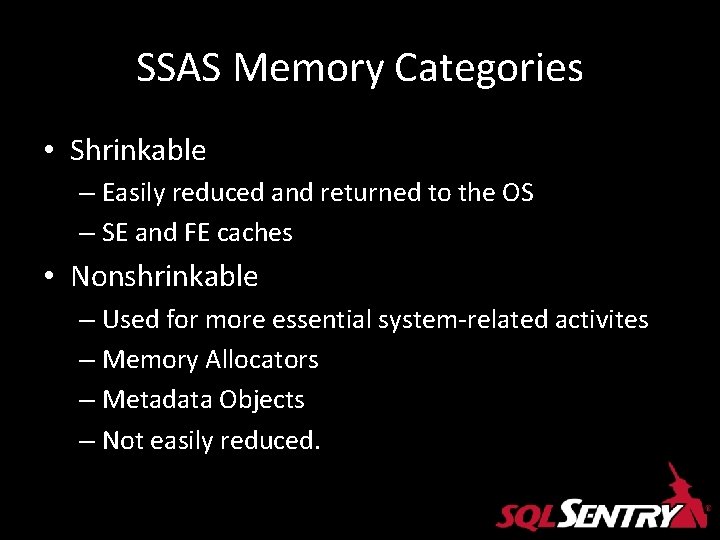 SSAS Memory Categories

• Shrinkable
– Easily reduced and returned to the OS
– SE and FE caches

• Nonshrinkable
– Used for more essential system-related activites
– Memory Allocators
– Metadata Objects
– Not easily reduced.

SQL SENTRY